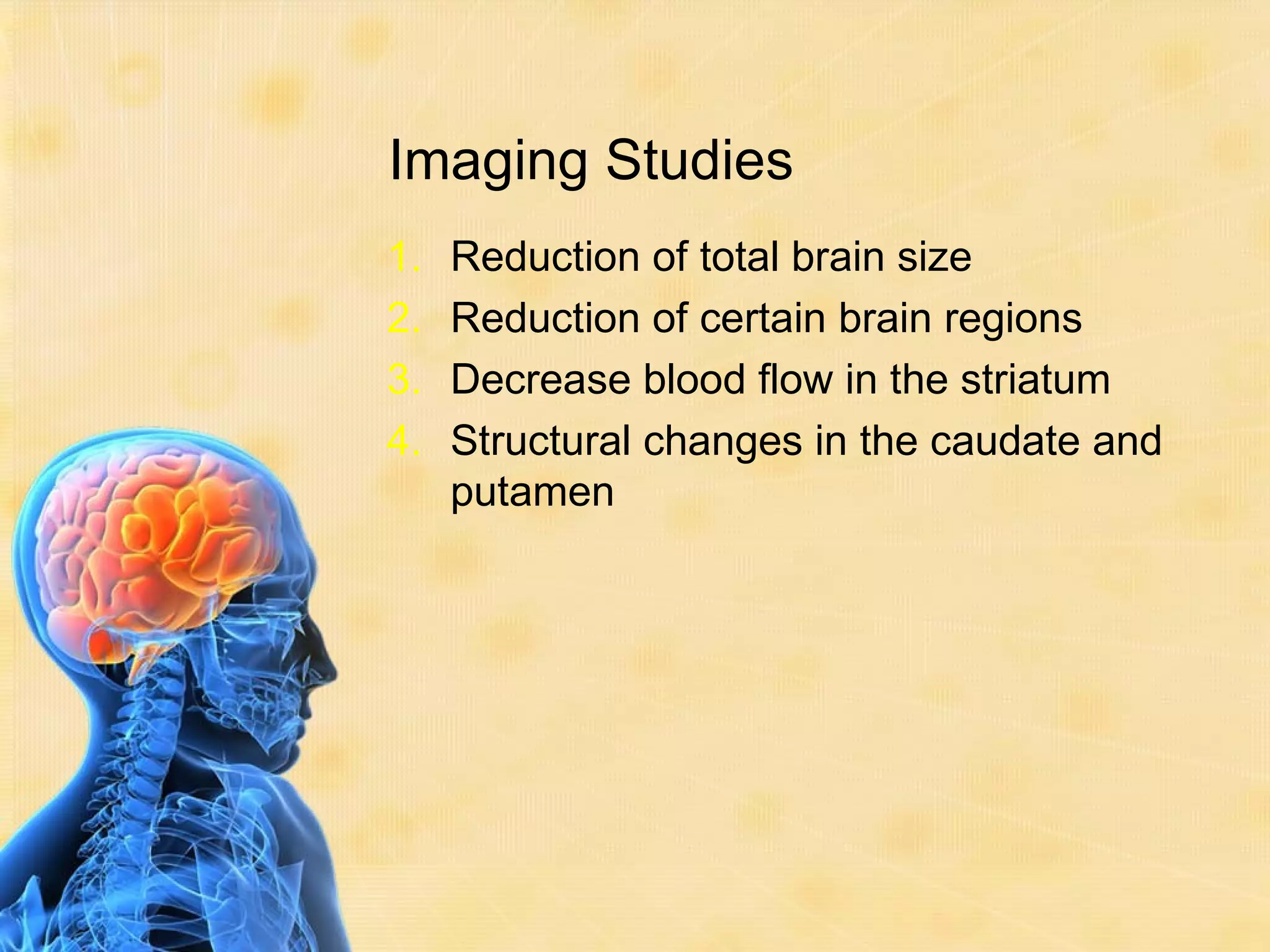 Imaging Studies

1. Reduction of total brain size
2. Reduction of certain brain regions
3. Decrease blood flow in the striatum
4. Structural changes in the caudate and putamen